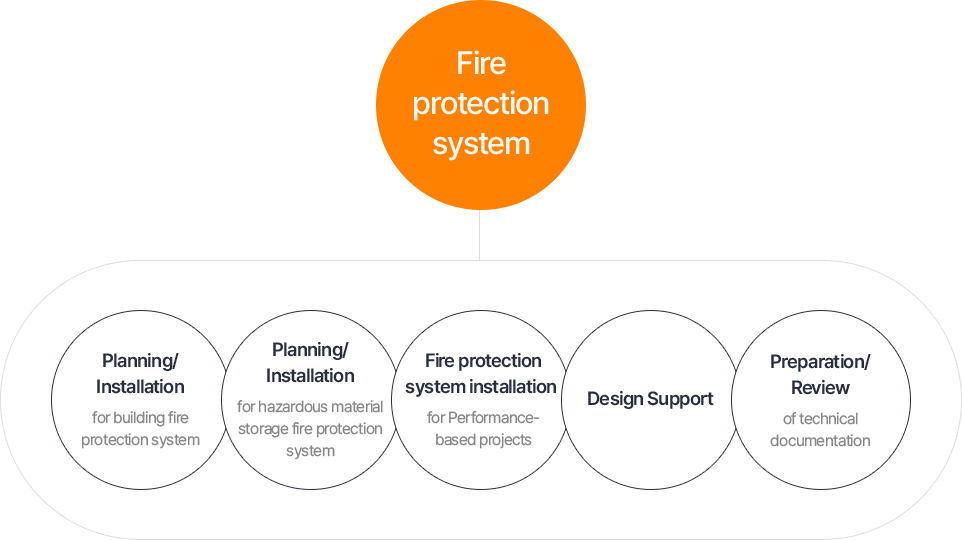 Fire protection system

Planning/ Installation
for building fire protection system

Planning/ Installation
for hazardous material storage fire protection system

Fire protection system installation
for Performance-based projects

Design Support

Preparation/ Review
of technical documentation